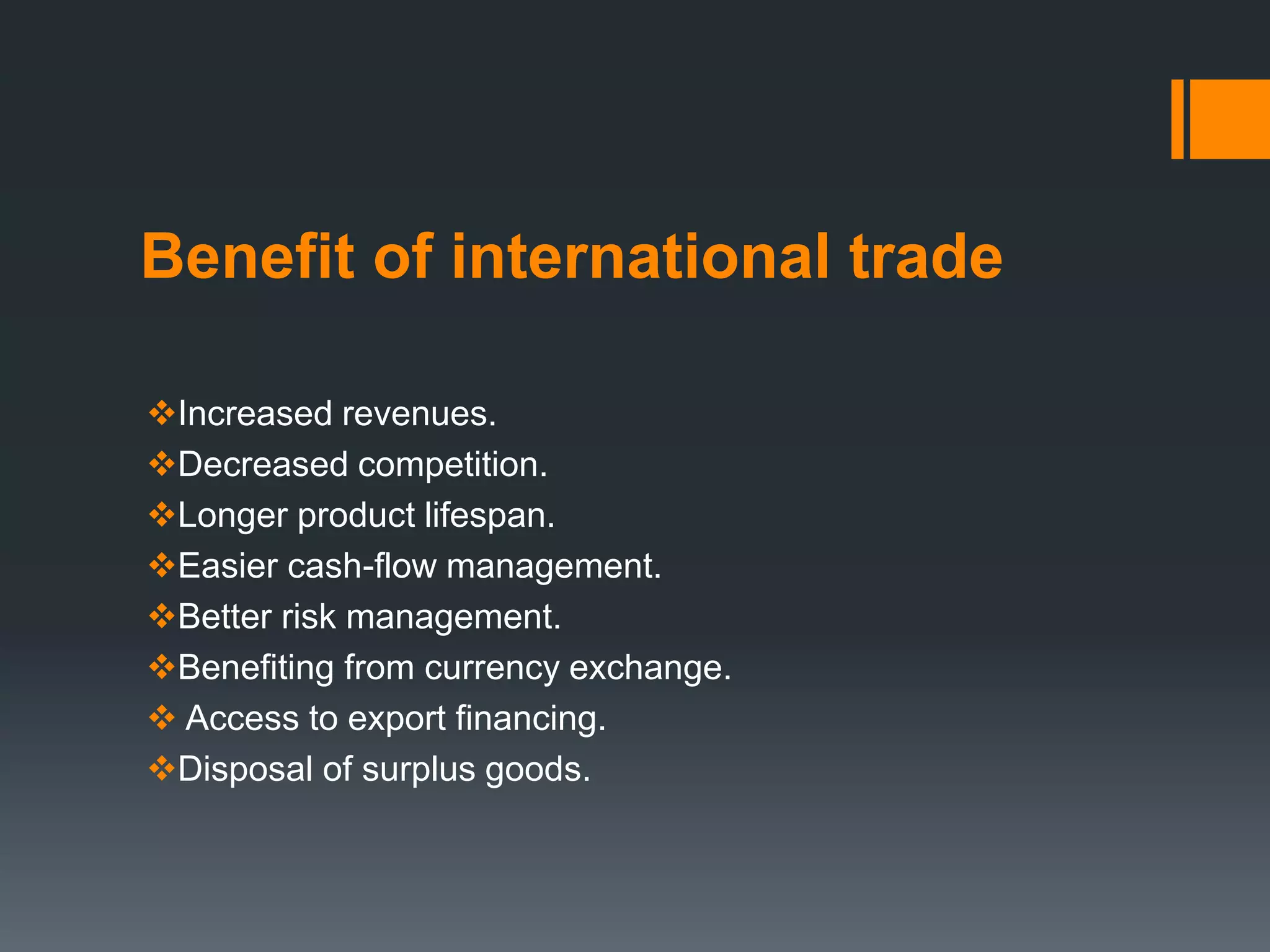 Benefit of international trade

❖Increased revenues.
❖Decreased competition.
❖Longer product lifespan.
❖Easier cash-flow management.
❖Better risk management.
❖Benefiting from currency exchange.
❖ Access to export financing.
❖Disposal of surplus goods.